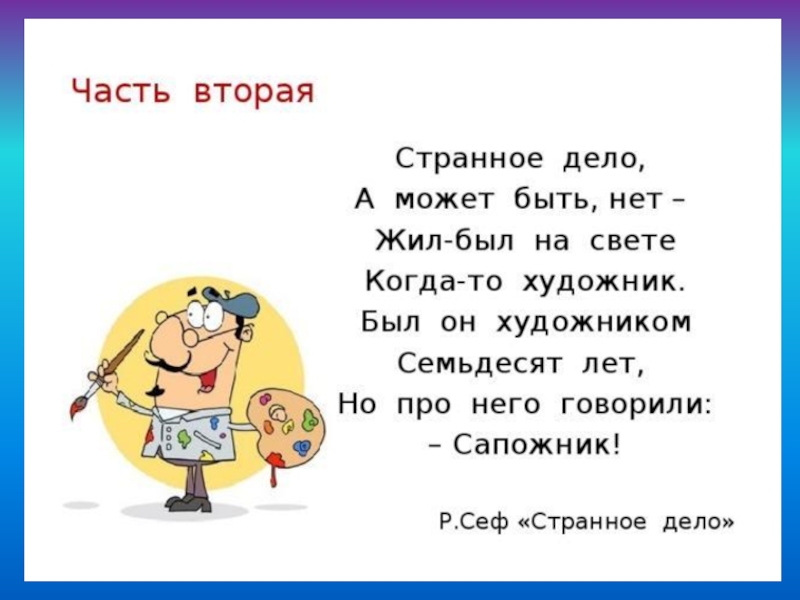 Часть вторая

Странное дело,
А может быть, нет –
Жил-был на свете
Когда-то художник.
Был он художником
Семьдесят лет,
Но про него говорили:
– Сапожник!

Р.Сеф «Странное дело»